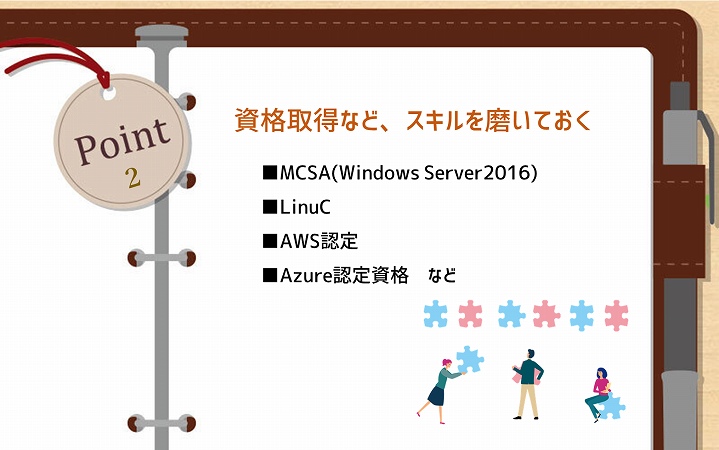 Point
2

資格取得など、スキルを磨いておく

■MCSA(Windows Server2016)
■LinuC
■AWS認定
■Azure認定資格　など